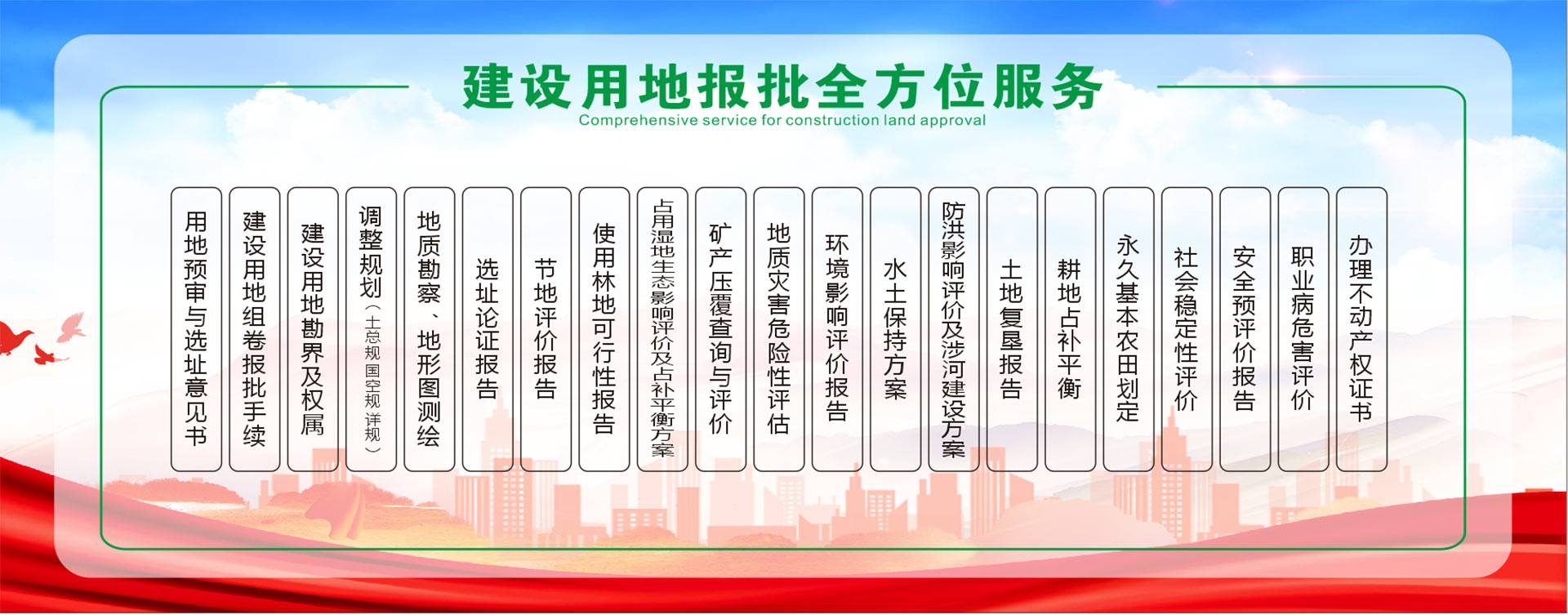 建设用地报批全方位服务
Comprehensive service for construction land approval

用地预审与选址意见书

建设用地组卷报批手续

建设用地勘界及权属

调整规划（土总规 国空规 详规）

地质勘察、地形图测绘

选址论证报告

节地评价报告

使用林地可行性报告

占用湿地生态影响评价及占补平衡方案

矿产压覆查询与评价

地质灾害危险性评估

环境影响评价报告

水土保持方案

防洪影响评价及涉河建设方案

土地复垦报告

耕地占补平衡

永久基本农田划定

社会稳定性评价

安全预评价报告

职业病危害评价

办理不动产权证书